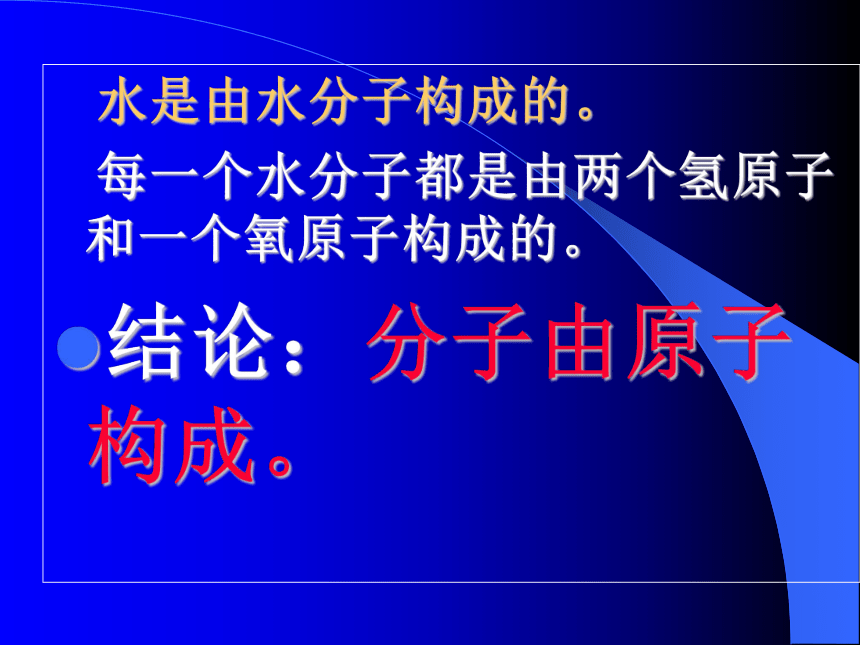 水是由水分子构成的。

每一个水分子都是由两个氢原子和一个氧原子构成的。

结论：分子由原子构成。